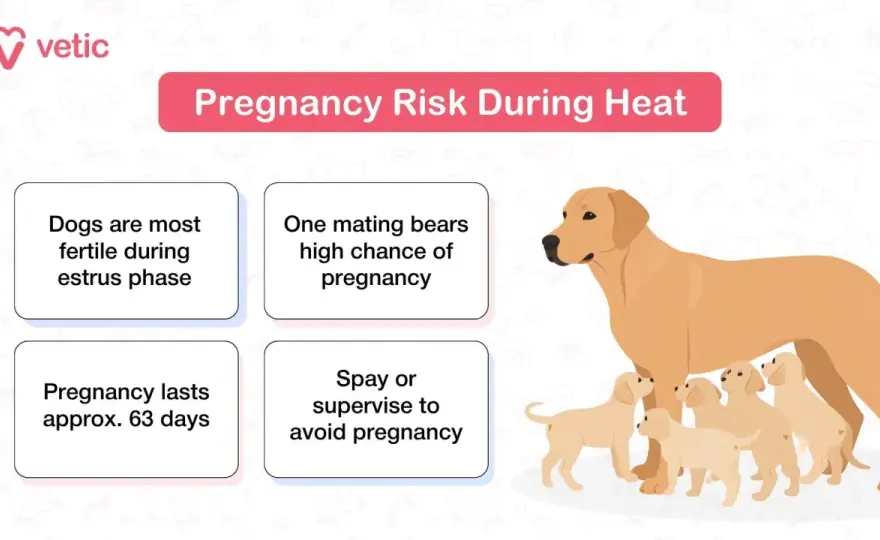 vetic

Pregnancy Risk During Heat

Dogs are most fertile during estrus phase

One mating bears high chance of pregnancy

Pregnancy lasts approx. 63 days

Spay or supervise to avoid pregnancy